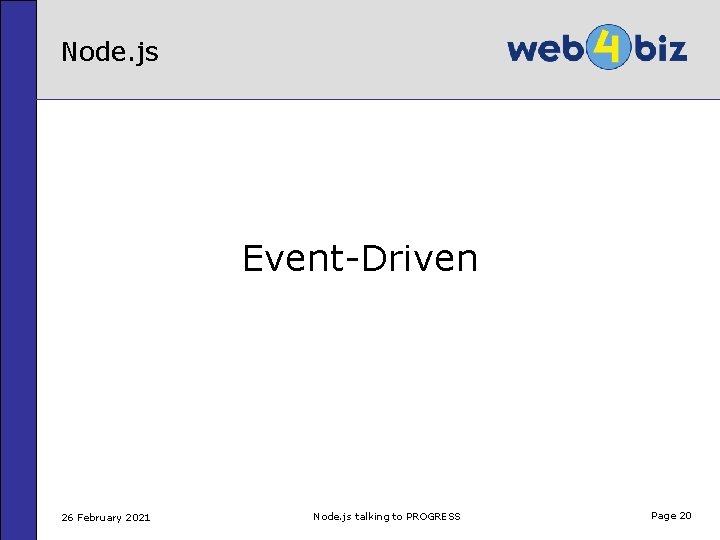 Node.js

web4biz

Event-Driven

26 February 2021

Node.js talking to PROGRESS

Page 20